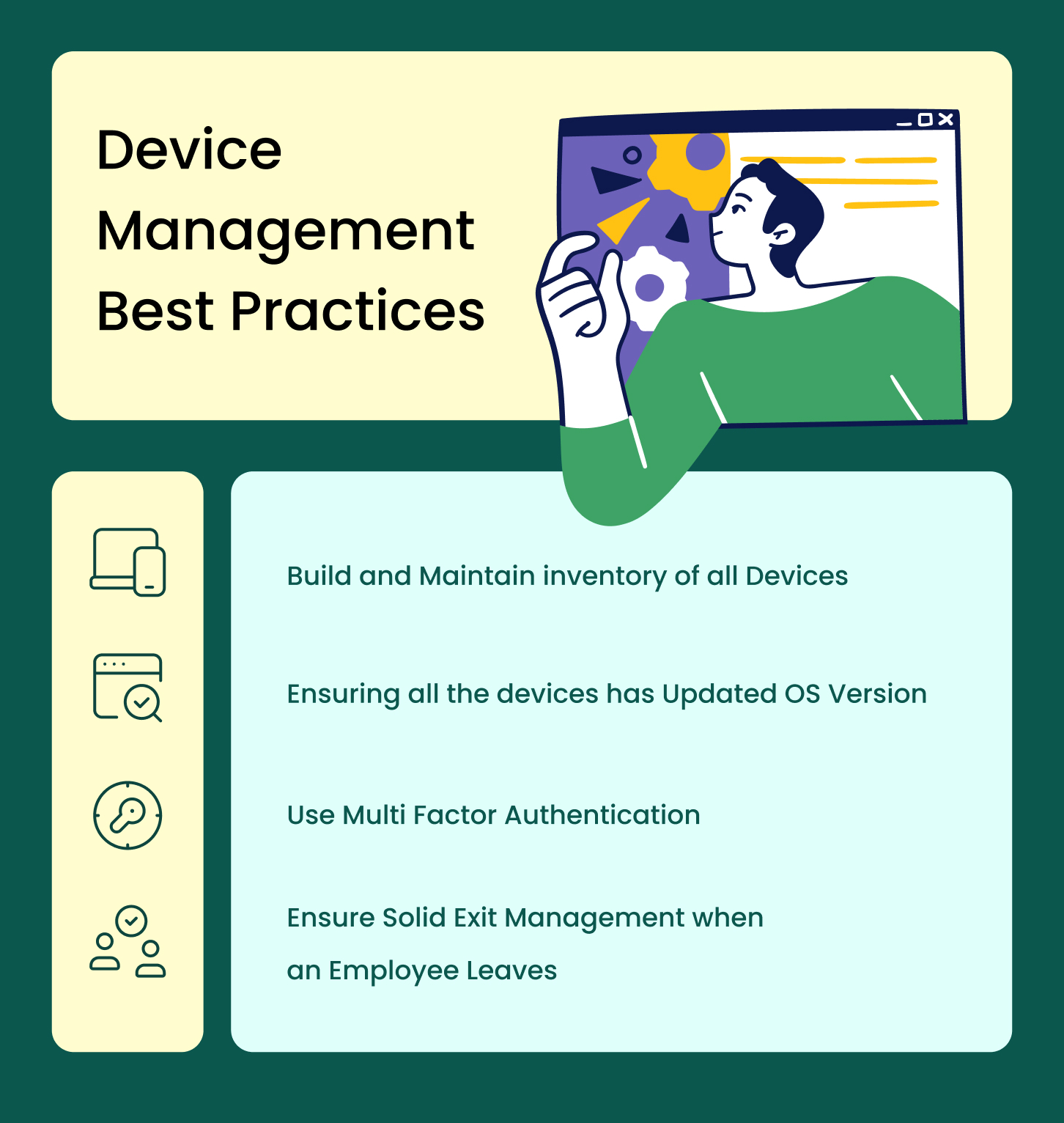 Device Management Best Practices

Build and Maintain inventory of all Devices

Ensuring all the devices has Updated OS Version

Use Multi Factor Authentication

Ensure Solid Exit Management when an Employee Leaves